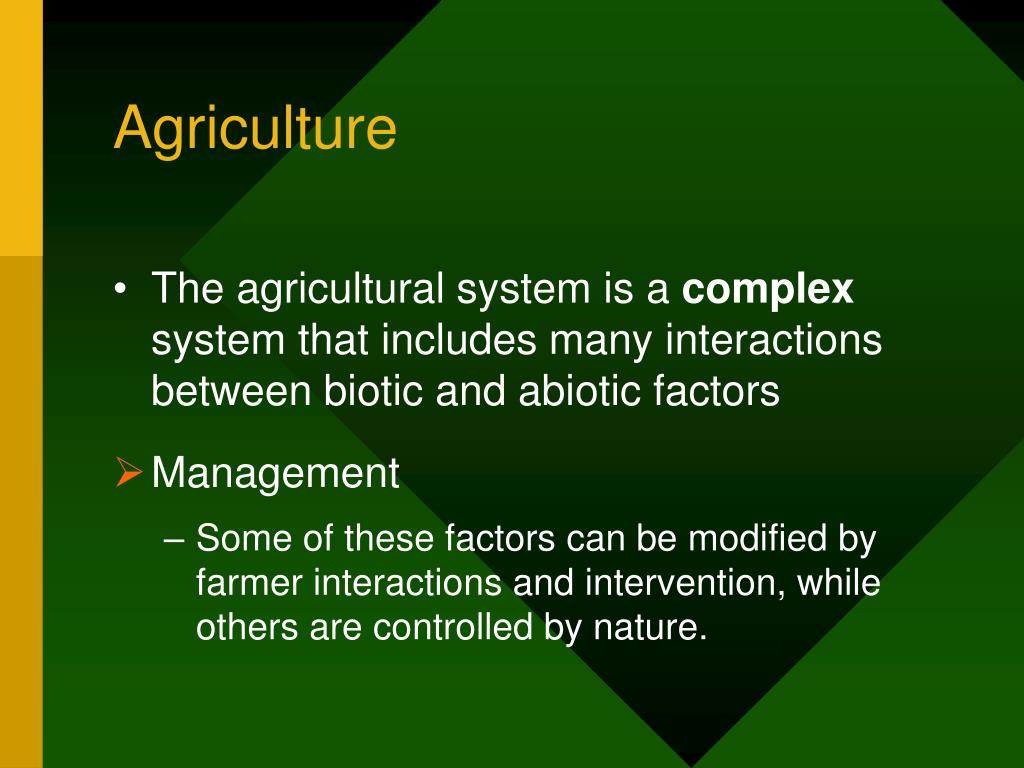 Agriculture

• The agricultural system is a **complex** system that includes many interactions between biotic and abiotic factors

➢ Management

– Some of these factors can be modified by farmer interactions and intervention, while others are controlled by nature.